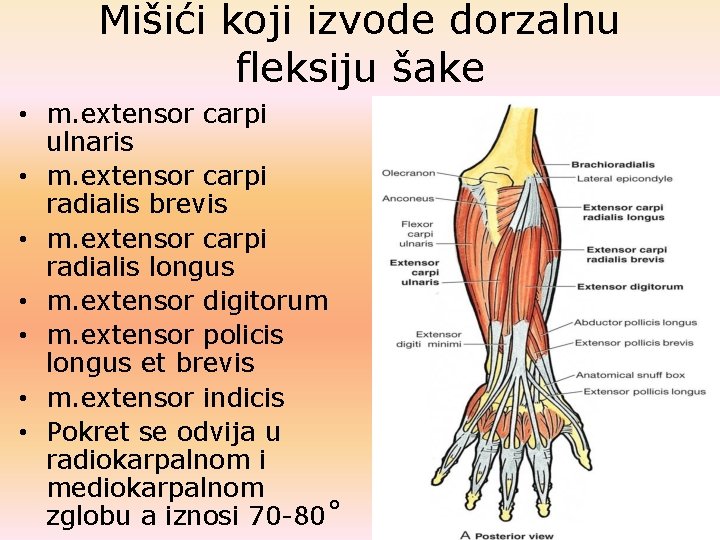 Mišići koji izvode dorzalnu fleksiju šake

• m.extensor carpi ulnaris
• m.extensor carpi radialis brevis
• m.extensor carpi radialis longus
• m.extensor digitorum
• m.extensor policis longus et brevis
• m.extensor indicis
• Pokret se odvija u radiokarpalnom i mediokarpalnom zglobu a iznosi 70-80°

Olecranon
Anconeus
Flexor carpi ulnaris
Extensor carpi ulnaris
Extensor digiti minimi
Brachioradialis
Lateral epicondyle
Extensor carpi radialis longus
Extensor carpi radialis brevis
Extensor digitorum
Abductor pollicis longus
Extensor pollicis brevis
Anatomical snuff box
Extensor pollicis longus
A Posterior view